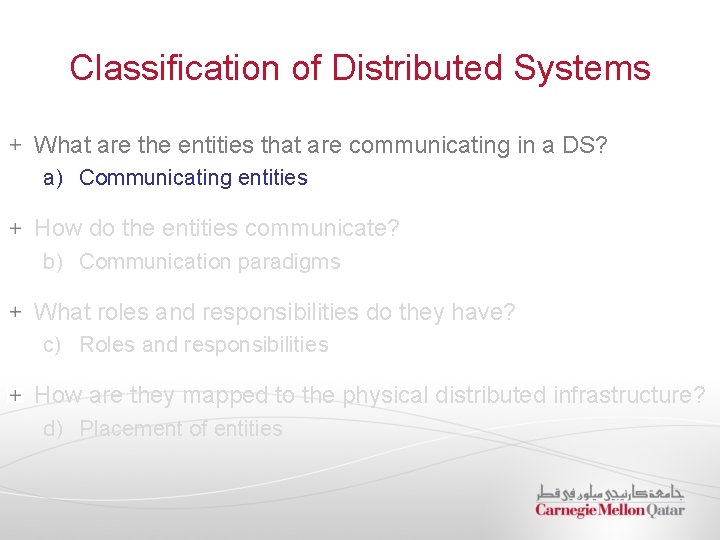 Classification of Distributed Systems

+ What are the entities that are communicating in a DS?
a) Communicating entities

+ How do the entities communicate?
b) Communication paradigms

+ What roles and responsibilities do they have?
c) Roles and responsibilities

+ How are they mapped to the physical distributed infrastructure?
d) Placement of entities

جامعة كارنيجي ميلون في قطر
Carnegie Mellon Qatar